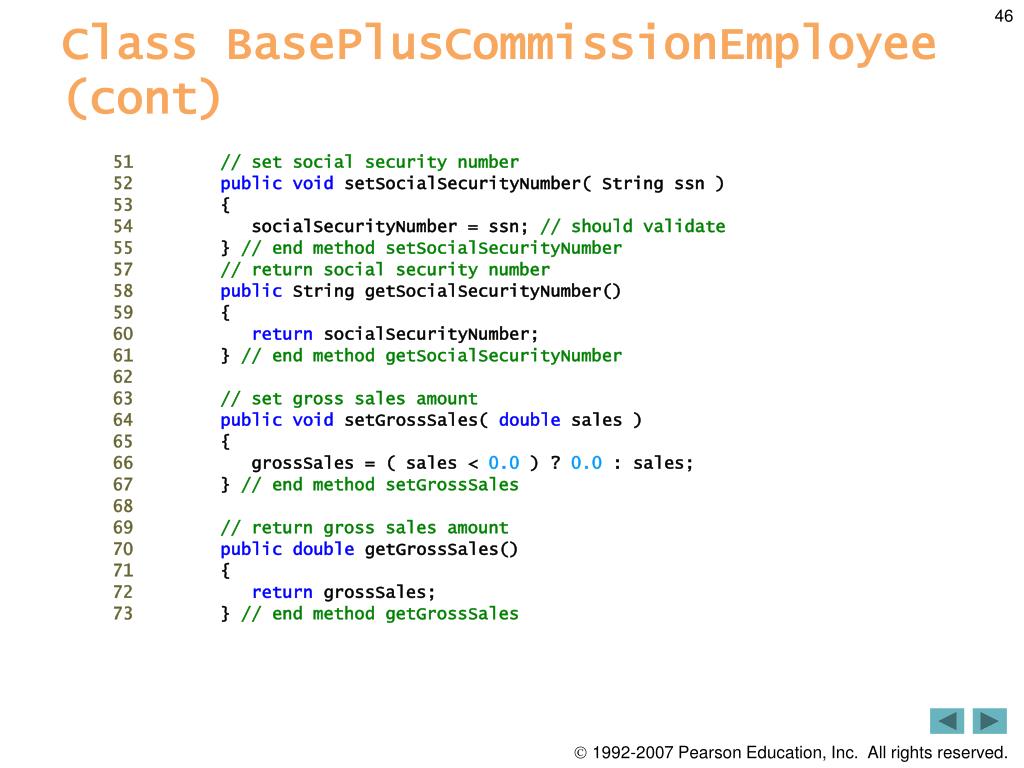 46

Class BasePlusCommissionEmployee (cont)

51 // set social security number
52 public void setSocialSecurityNumber( String ssn )
53 {
54 socialSecurityNumber = ssn; // should validate
55 } // end method setSocialSecurityNumber
57 // return social security number
58 public String getSocialSecurityNumber()
59 {
60 return socialSecurityNumber;
61 } // end method getSocialSecurityNumber
62
63 // set gross sales amount
64 public void setGrossSales( double sales )
65 {
66 grossSales = ( sales < 0.0 ) ? 0.0 : sales;
67 } // end method setGrossSales
68
69 // return gross sales amount
70 public double getGrossSales()
71 {
72 return grossSales;
73 } // end method getGrossSales

© 1992-2007 Pearson Education, Inc. All rights reserved.